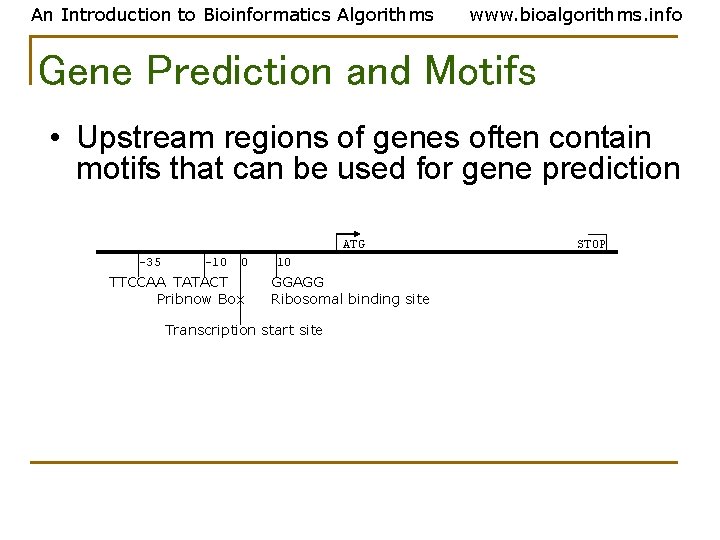 An Introduction to Bioinformatics Algorithms www.bioalgorithms.info

Gene Prediction and Motifs

• Upstream regions of genes often contain motifs that can be used for gene prediction

ATG

STOP

-35 -10 0 10

TTCCAA TATACT GGAGG

Pribnow Box Ribosomal binding site

Transcription start site